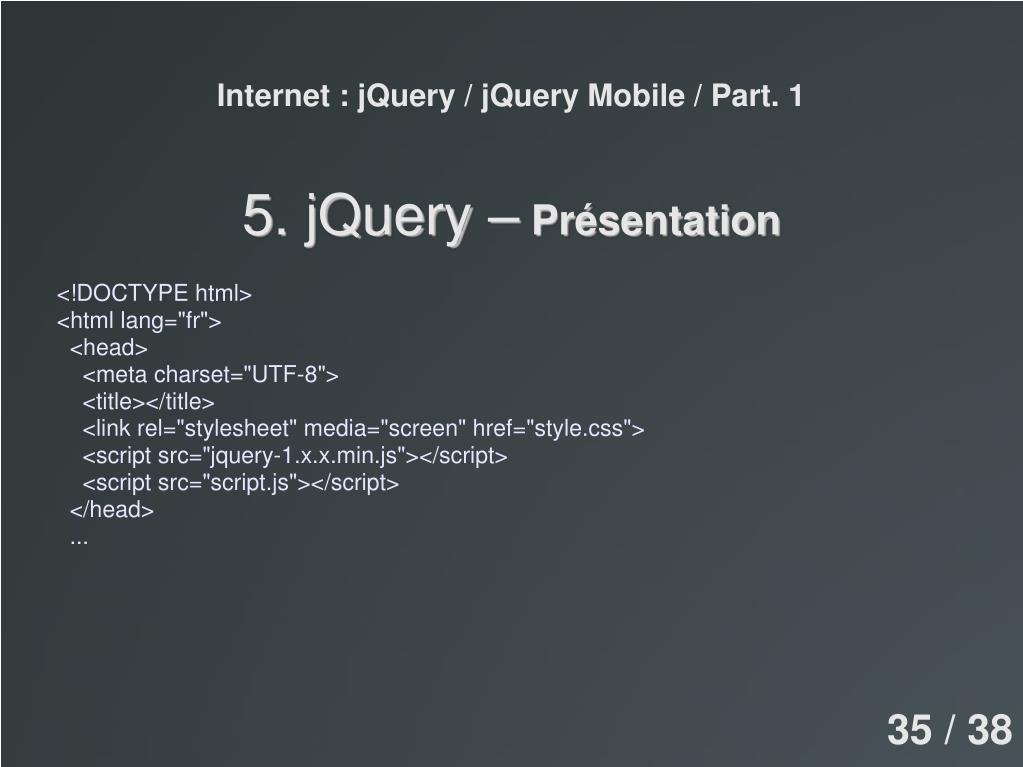 Internet : jQuery / jQuery Mobile / Part. 1

5. jQuery – Présentation

<!DOCTYPE html>
<html lang="fr">
<head>
<meta charset="UTF-8">
<title></title>
<link rel="stylesheet" media="screen" href="style.css">
<script src="jquery-1.x.x.min.js"></script>
<script src="script.js"></script>
</head>
...

35 / 38